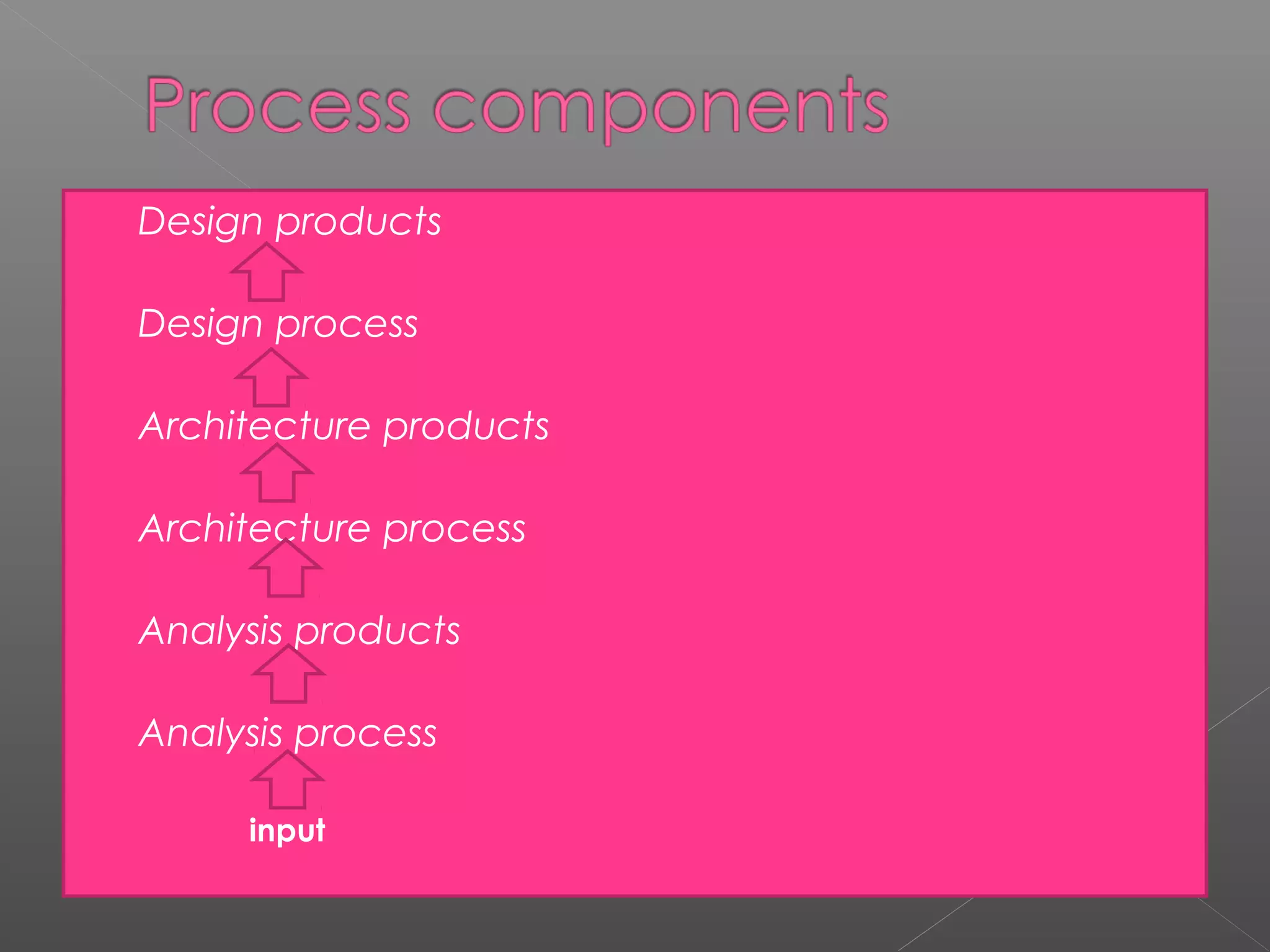 Process components

Design products

Design process

Architecture products

Architecture process

Analysis products

Analysis process

input